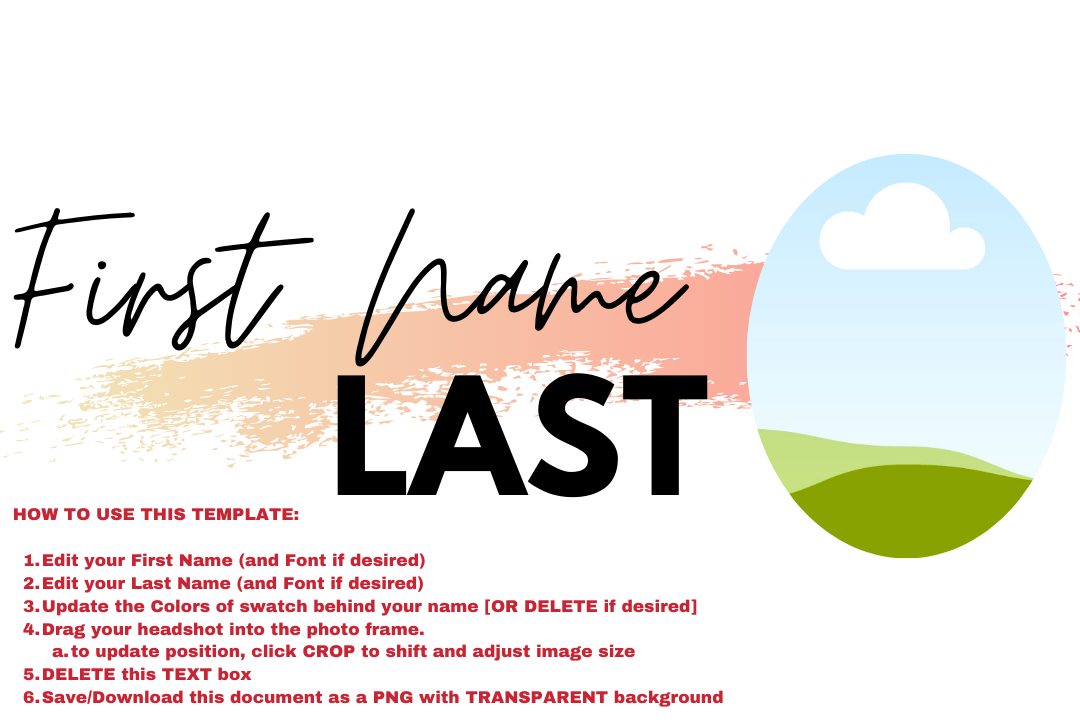 First Name
LAST

HOW TO USE THIS TEMPLATE:

1. Edit your First Name (and Font if desired)
2. Edit your Last Name (and Font if desired)
3. Update the Colors of swatch behind your name [OR DELETE if desired]
4. Drag your headshot into the photo frame.
a. to update position, click CROP to shift and adjust image size
5. DELETE this TEXT box
6. Save/Download this document as a PNG with TRANSPARENT background